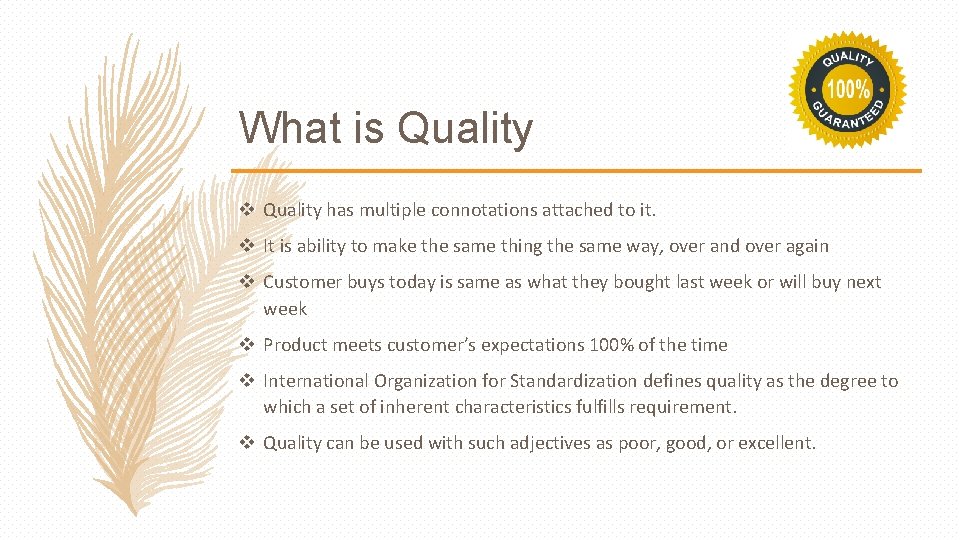 QUALITY 100% GUARANTEED

What is Quality

❖ Quality has multiple connotations attached to it.

❖ It is ability to make the same thing the same way, over and over again

❖ Customer buys today is same as what they bought last week or will buy next week

❖ Product meets customer's expectations 100% of the time

❖ International Organization for Standardization defines quality as the degree to which a set of inherent characteristics fulfills requirement.

❖ Quality can be used with such adjectives as poor, good, or excellent.